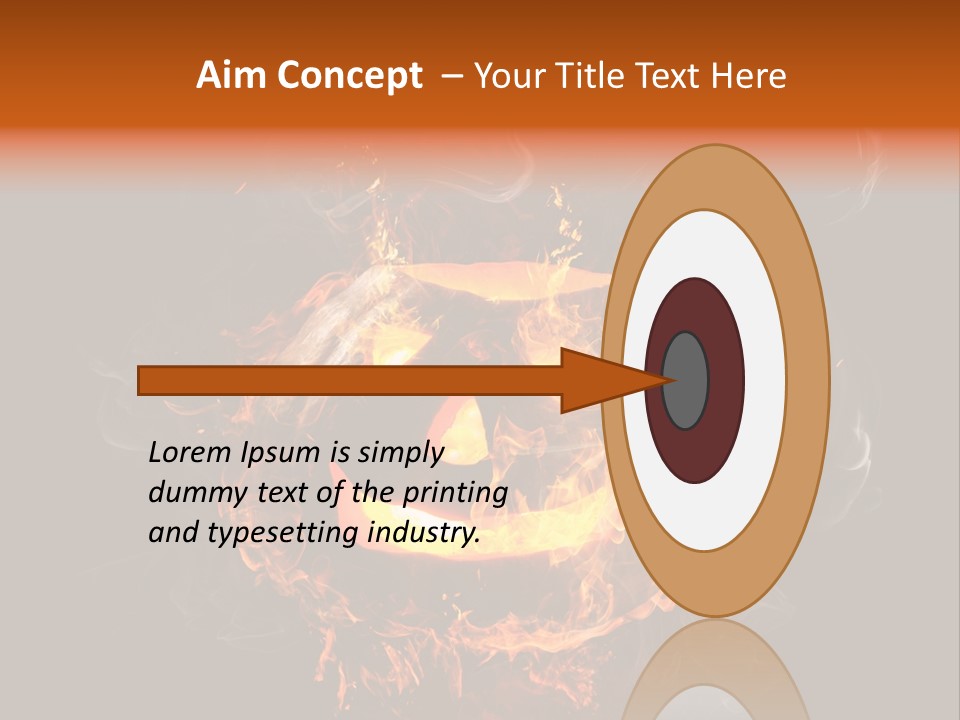 Aim Concept – Your Title Text Here

Lorem Ipsum is simply dummy text of the printing and typesetting industry.